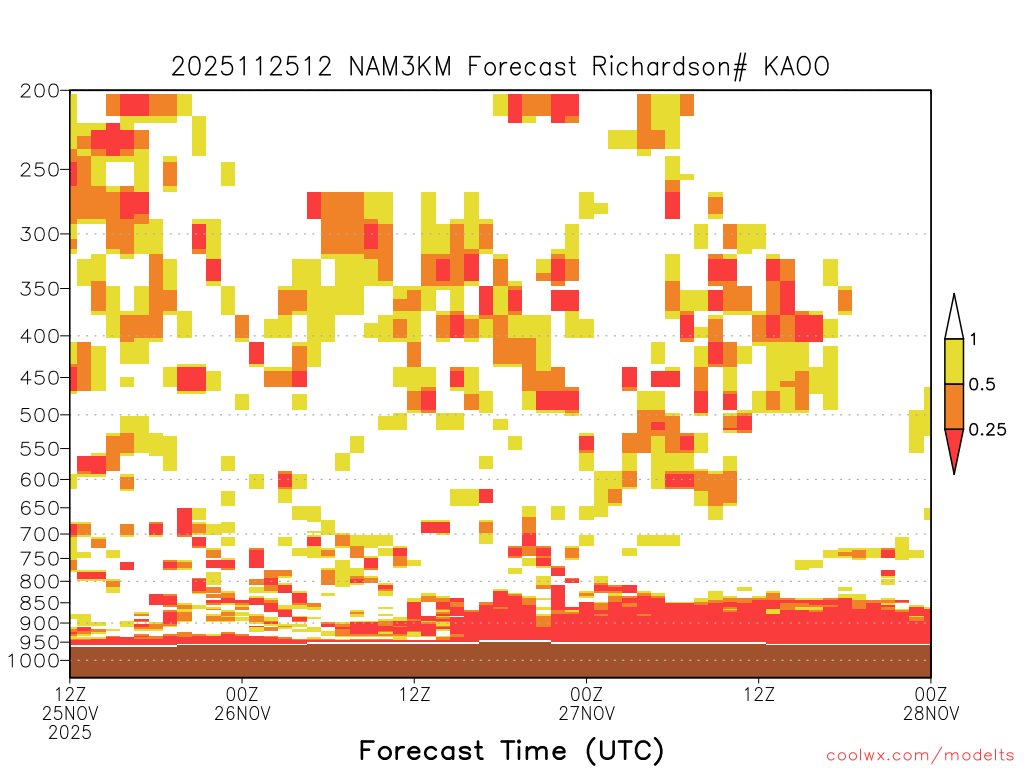 2025112512 NAM3KM Forecast Richardson# KAOO

200
250
300
350
400
450
500
550
600
650
700
750
800
850
900
950
1000

1
0.5
0.25

12Z
25NOV
2025
00Z
26NOV
12Z
00Z
27NOV
12Z
00Z
28NOV

Forecast Time (UTC)

coolwx.com/modelts